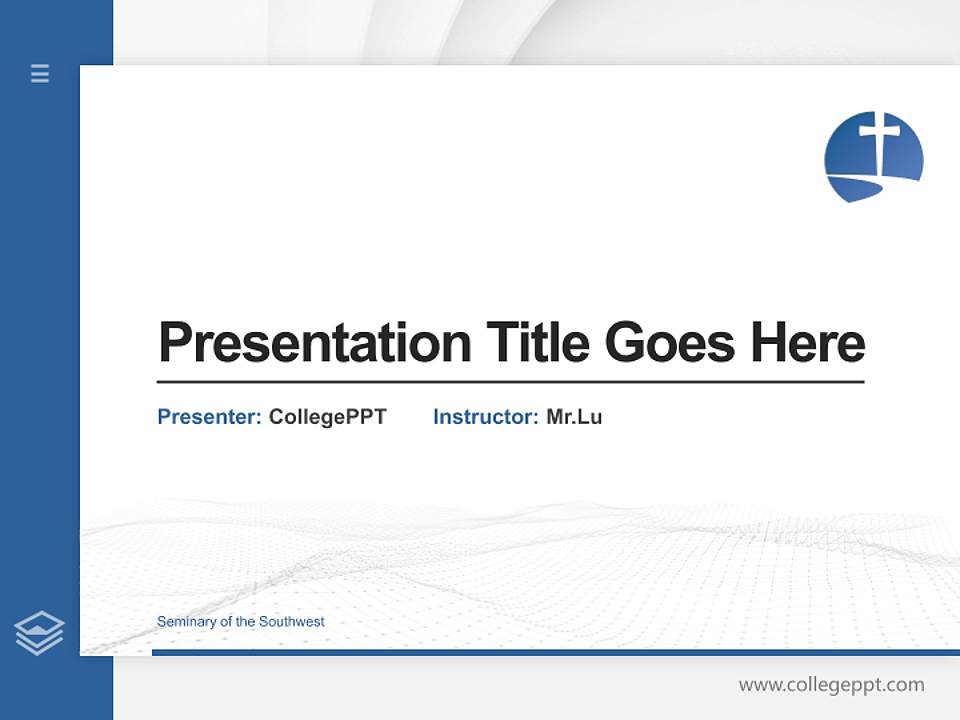 Presentation Title Goes Here

Presenter: CollegePPT    Instructor: Mr.Lu

Seminary of the Southwest

www.collegeppt.com